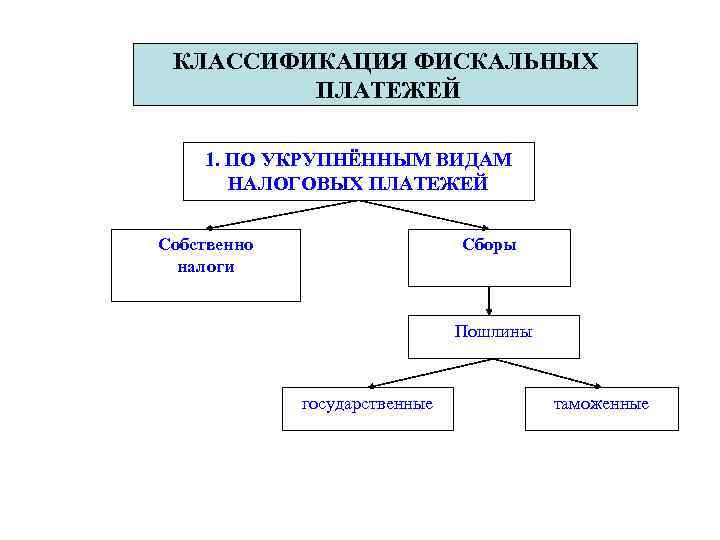 КЛАССИФИКАЦИЯ ФИСКАЛЬНЫХ ПЛАТЕЖЕЙ

1. ПО УКРУПНЁННЫМ ВИДАМ НАЛОГОВЫХ ПЛАТЕЖЕЙ

Собственно налоги

Сборы

Пошлины

государственные

таможенные